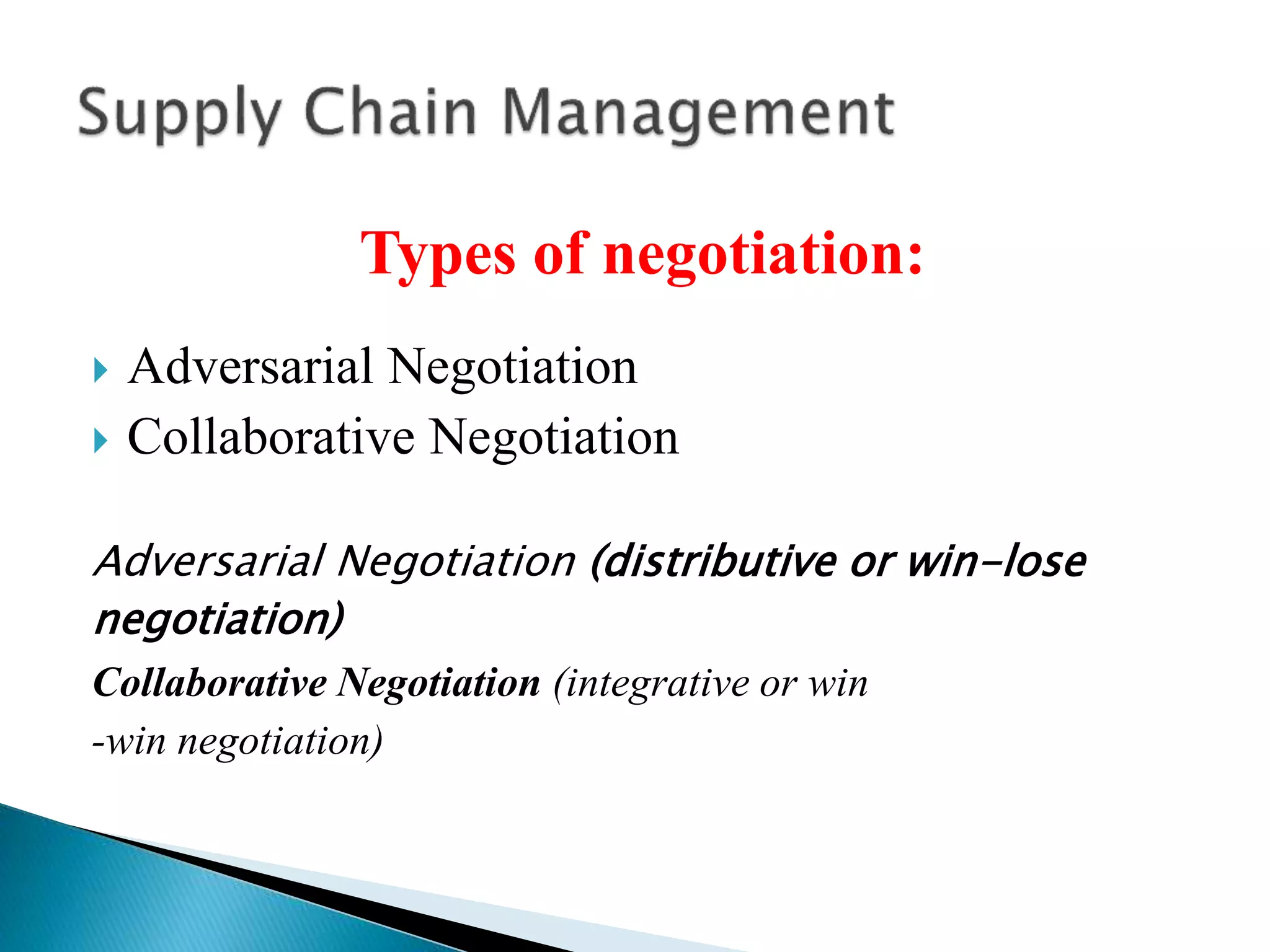 Supply Chain Management

Types of negotiation:

Adversarial Negotiation
Collaborative Negotiation

Adversarial Negotiation (distributive or win-lose negotiation)

Collaborative Negotiation (integrative or win -win negotiation)